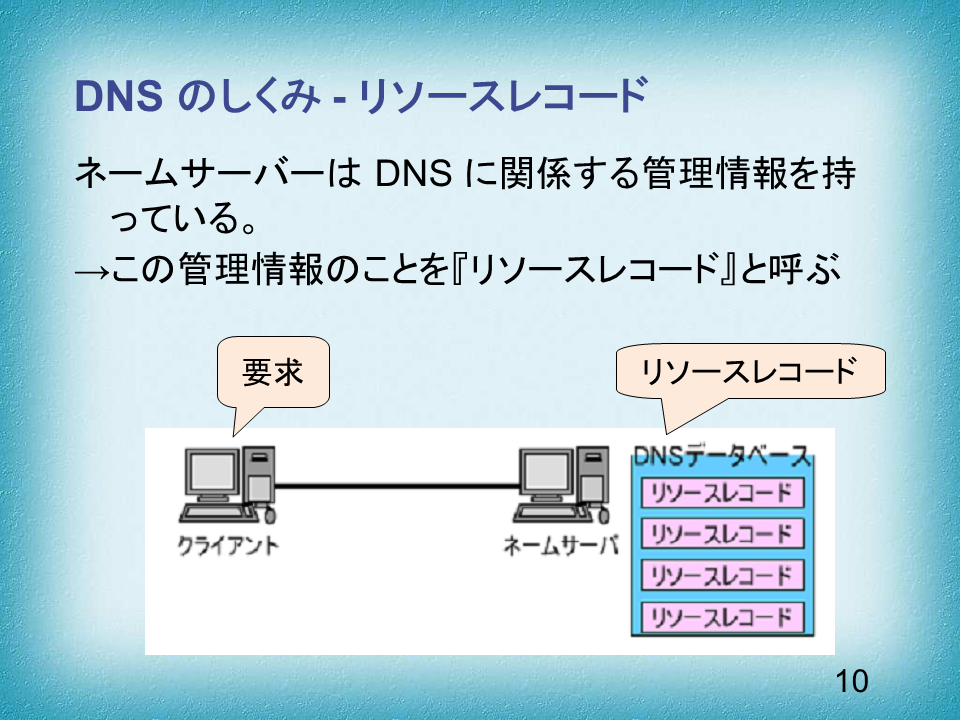 DNS のしくみ - リソースレコード

ネームサーバーは DNS に関係する管理情報を持っている。

→この管理情報のことを『リソースレコード』と呼ぶ

要求

リソースレコード

クライアント

ネームサーバ

DNSデータベース

リソースレコード

リソースレコード

リソースレコード

リソースレコード

10